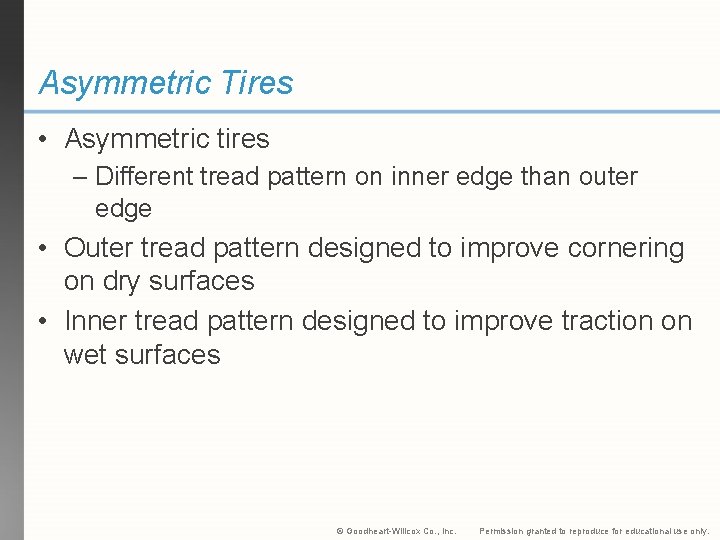 Asymmetric Tires

• Asymmetric tires
– Different tread pattern on inner edge than outer edge

• Outer tread pattern designed to improve cornering on dry surfaces

• Inner tread pattern designed to improve traction on wet surfaces

© Goodheart-Willcox Co., Inc. Permission granted to reproduce for educational use only.